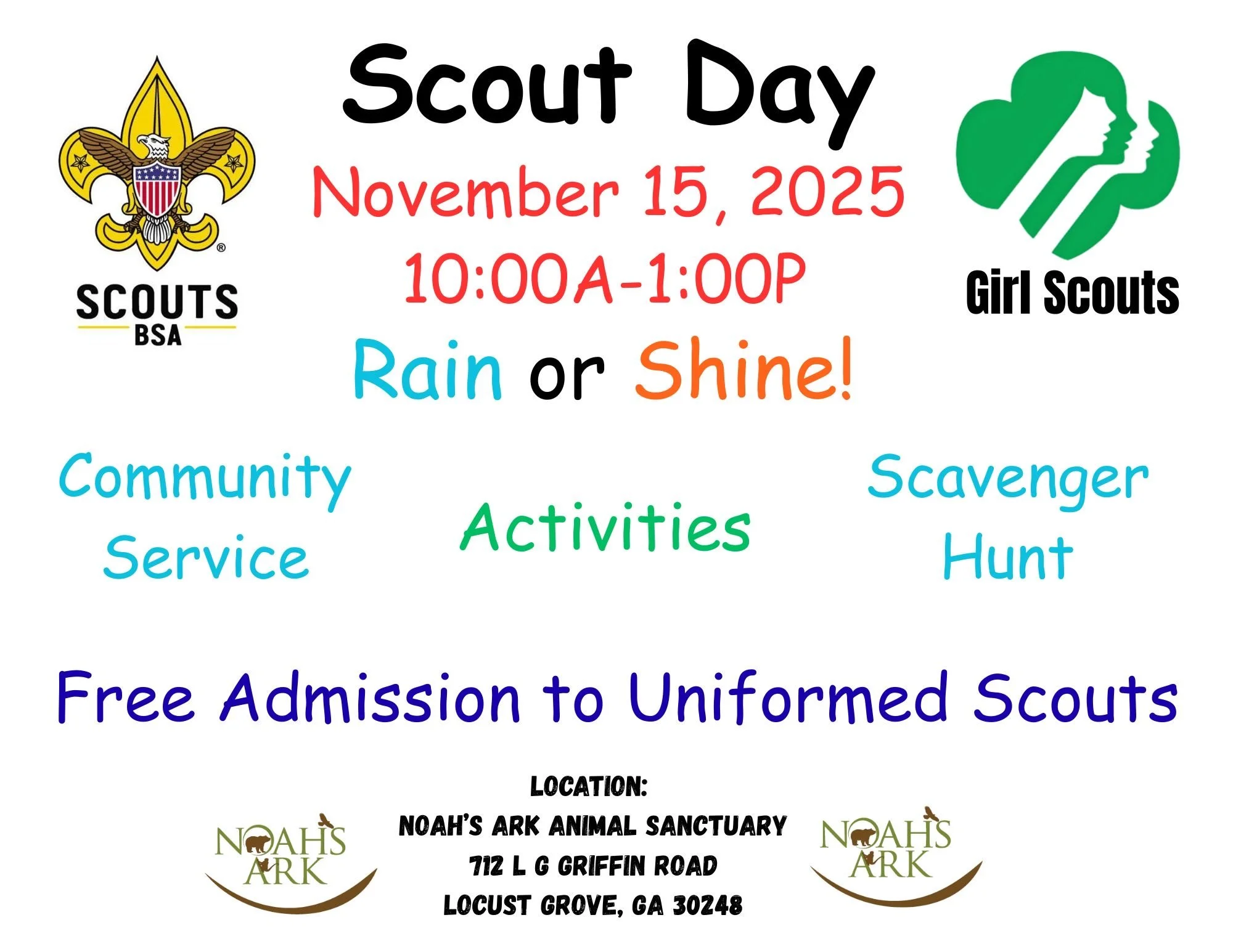 SCOUTS
BSA

Scout Day
November 15, 2025
10:00A-1:00P
Rain or Shine!

Girl Scouts

Community Service

Activities

Scavenger Hunt

Free Admission to Uniformed Scouts

NOAH'S ARK

LOCATION:
NOAH'S ARK ANIMAL SANCTUARY
712 L G GRIFFIN ROAD
LOCUST GROVE, GA 30248

NOAH'S ARK